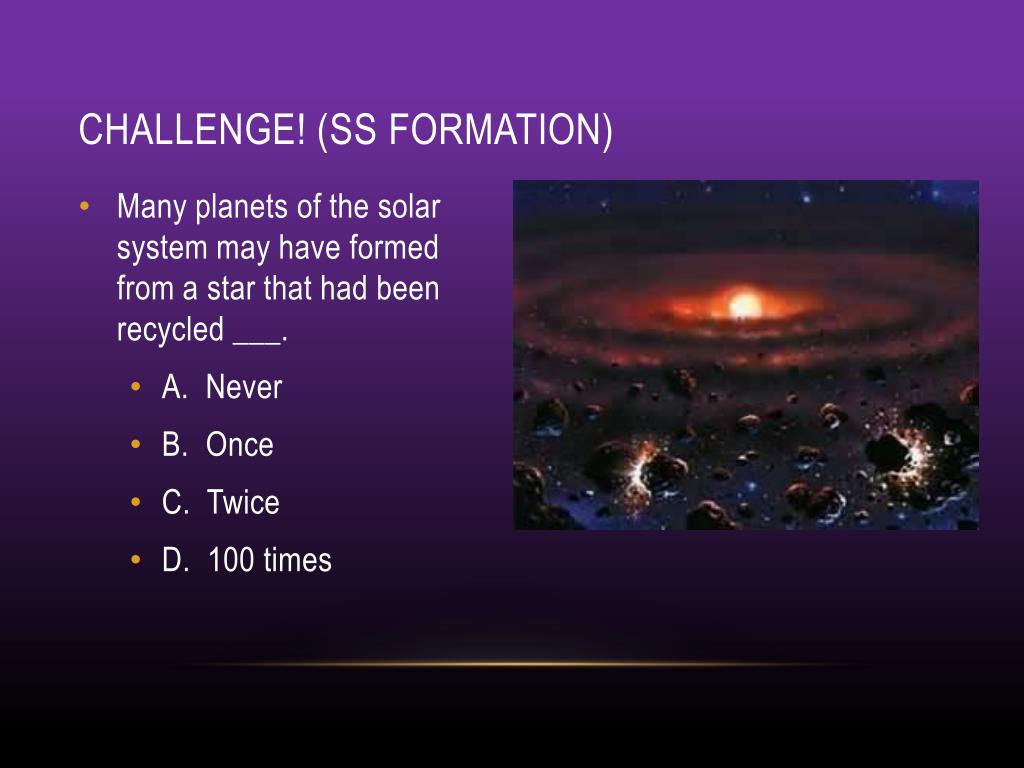 CHALLENGE! (SS FORMATION)

• Many planets of the solar system may have formed from a star that had been recycled ___.
  • A. Never
  • B. Once
  • C. Twice
  • D. 100 times